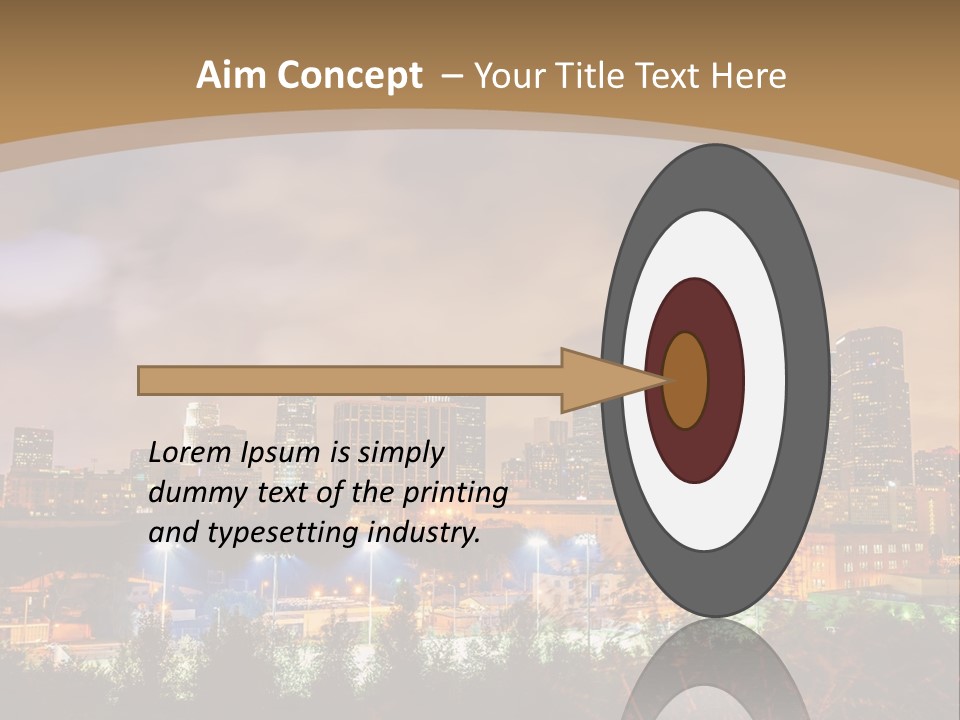 Aim Concept – Your Title Text Here

Lorem Ipsum is simply dummy text of the printing and typesetting industry.